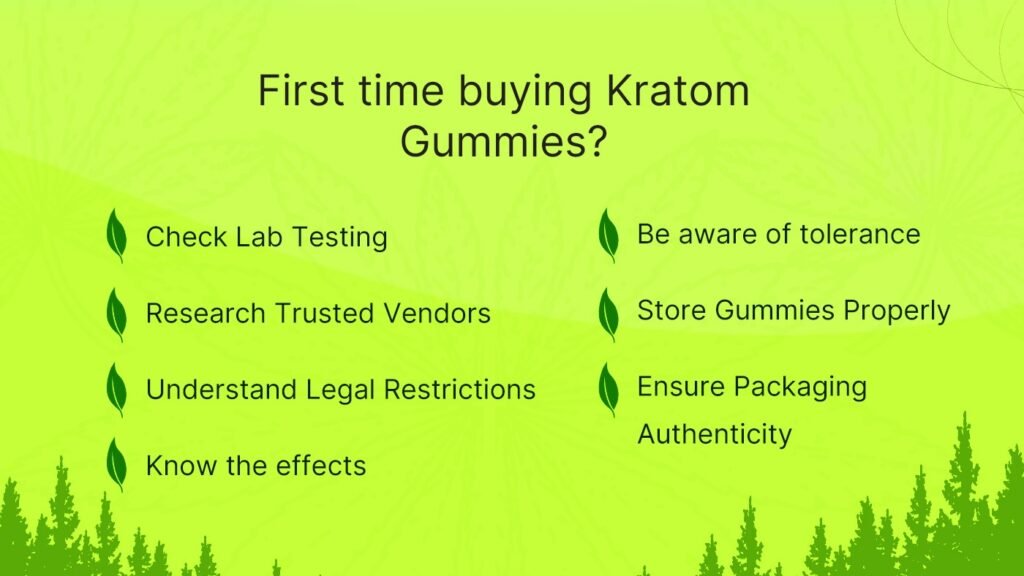 First time buying Kratom Gummies?

Check Lab Testing

Research Trusted Vendors

Understand Legal Restrictions

Know the effects

Be aware of tolerance

Store Gummies Properly

Ensure Packaging Authenticity